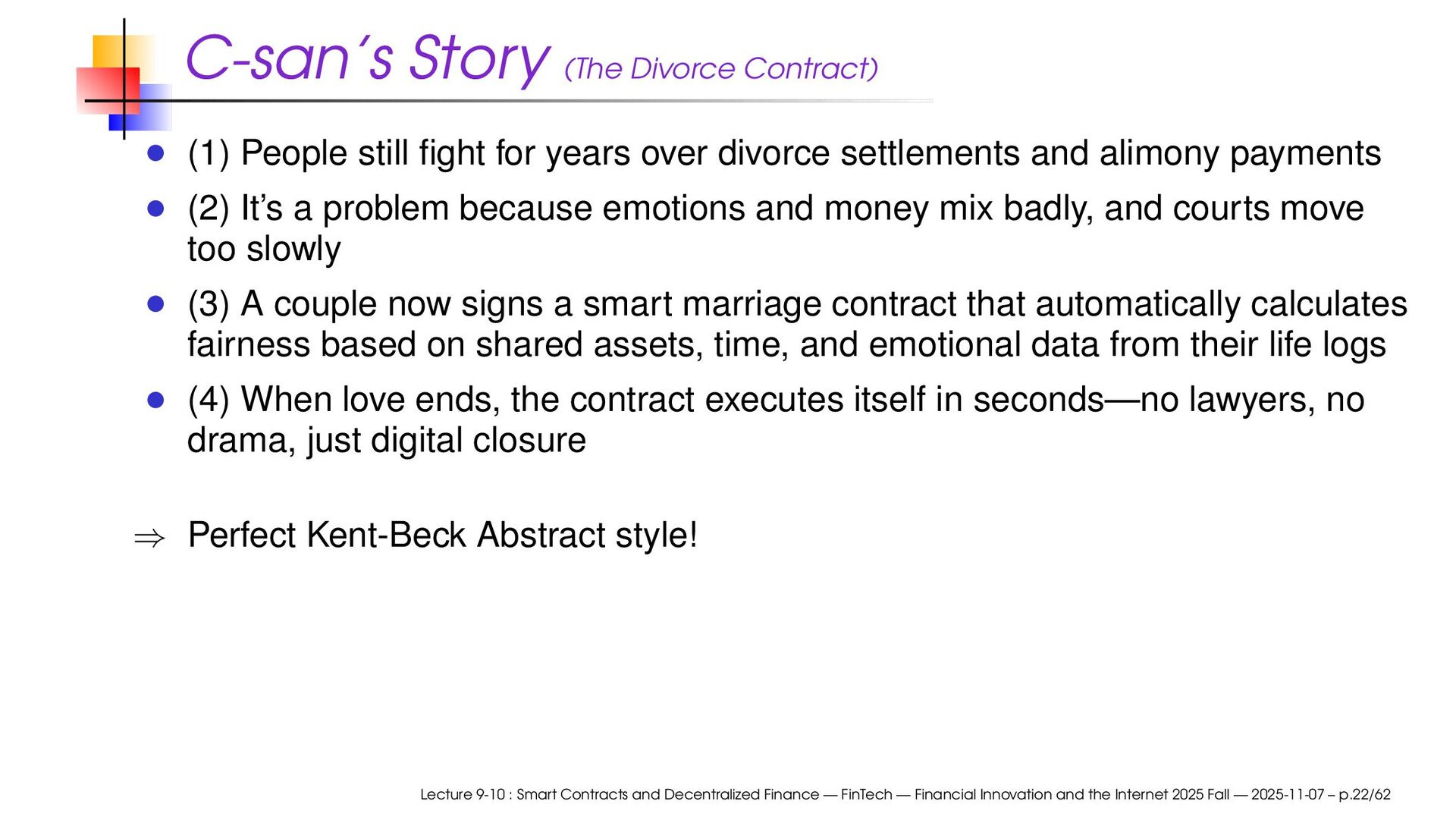 C-san´s Story (The Divorce Contract)

- (1) People still fight for years over divorce settlements and alimony payments
- (2) It's a problem because emotions and money mix badly, and courts move too slowly
- (3) A couple now signs a smart marriage contract that automatically calculates fairness based on shared assets, time, and emotional data from their life logs
- (4) When love ends, the contract executes itself in seconds—no lawyers, no drama, just digital closure

$\Rightarrow$ Perfect Kent-Beck Abstract style!

Lecture 9-10 : Smart Contracts and Decentralized Finance — FinTech — Financial Innovation and the Internet 2025 Fall — 2025-11-07 – p.22/62